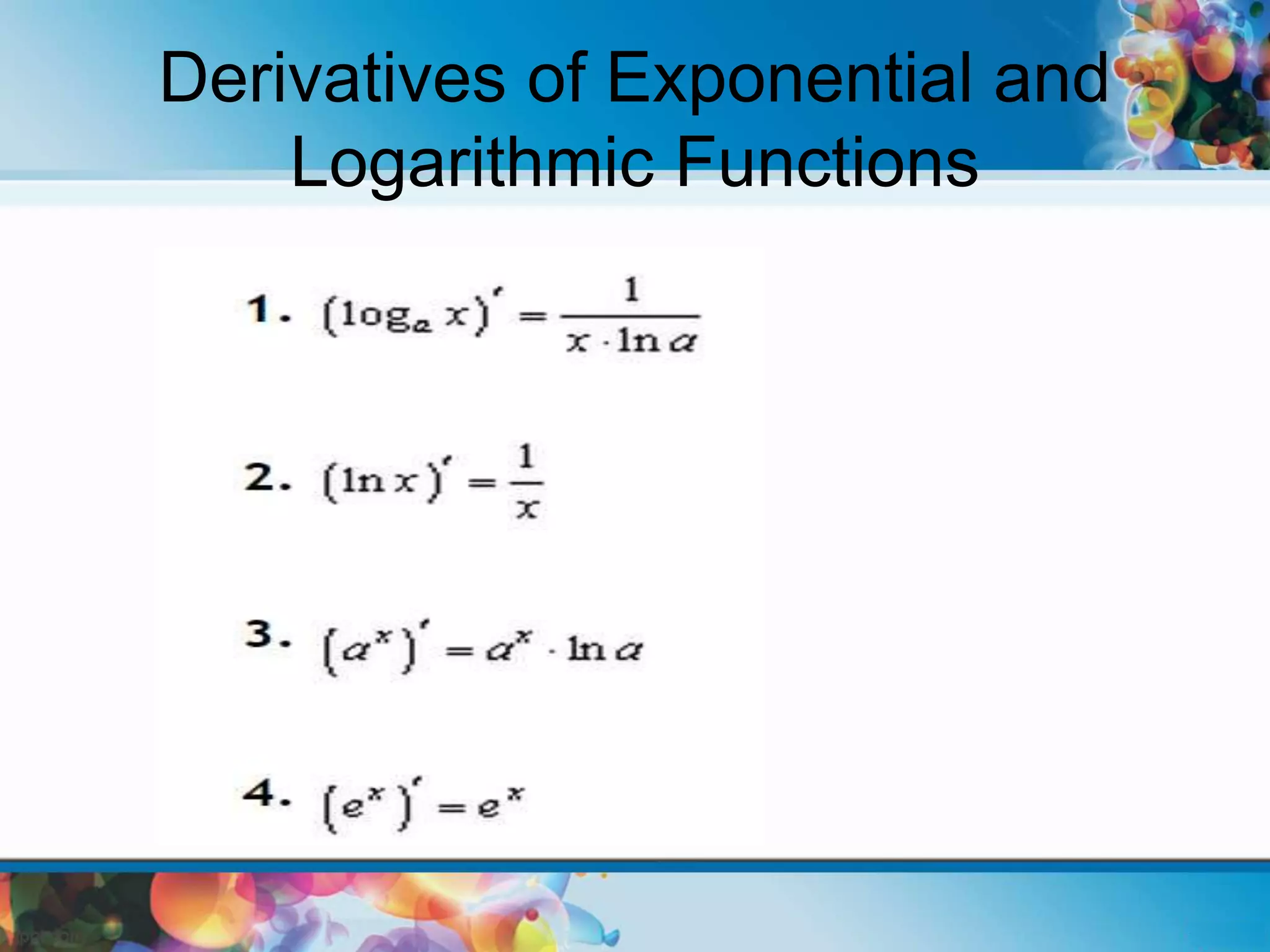 Derivatives of Exponential and Logarithmic Functions

1. $(\log_a x)' = \frac{1}{x \cdot \ln a}$

2. $(\ln x)' = \frac{1}{x}$

3. $(a^x)' = a^x \cdot \ln a$

4. $(e^x)' = e^x$